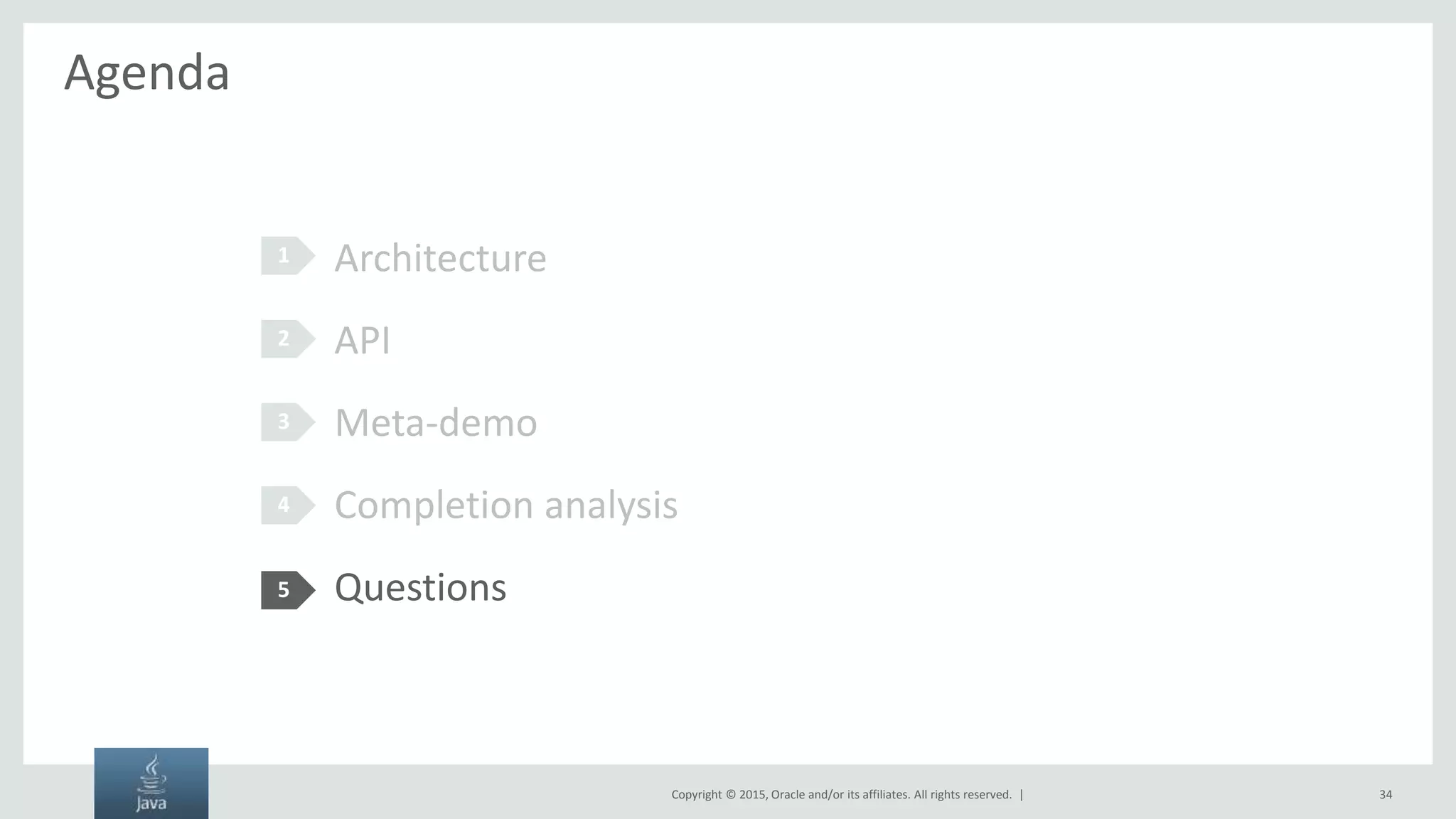 Agenda

1 Architecture

2 API

3 Meta-demo

4 Completion analysis

5 Questions

Java

Copyright © 2015, Oracle and/or its affiliates. All rights reserved. |

34